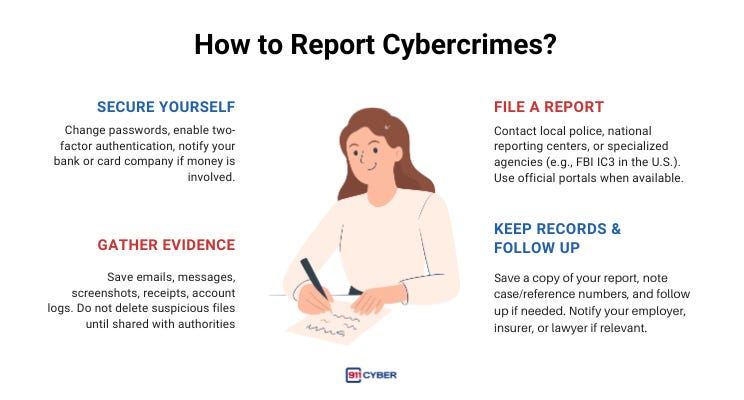 How to Report Cybercrimes?

SECURE YOURSELF

Change passwords, enable two-factor authentication, notify your bank or card company if money is involved.

GATHER EVIDENCE

Save emails, messages, screenshots, receipts, account logs. Do not delete suspicious files until shared with authorities

FILE A REPORT

Contact local police, national reporting centers, or specialized agencies (e.g., FBI IC3 in the U.S.). Use official portals when available.

KEEP RECORDS & FOLLOW UP

Save a copy of your report, note case/reference numbers, and follow up if needed. Notify your employer, insurer, or lawyer if relevant.

911 CYBER